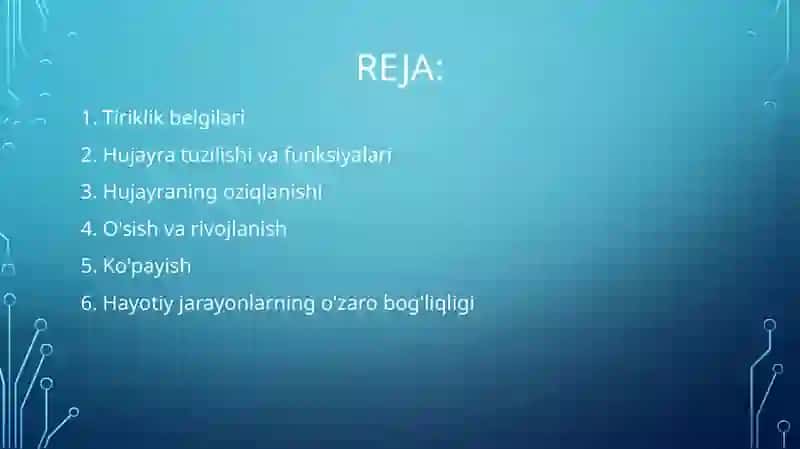 REJA:

1. Tiriklik belgilari
2. Hujayra tuzilishi va funksiyalari
3. Hujayraning oziqlanishi
4. O'sish va rivojlanish
5. Ko'payish
6. Hayotiy jarayonlarning o'zaro bog'liqligi